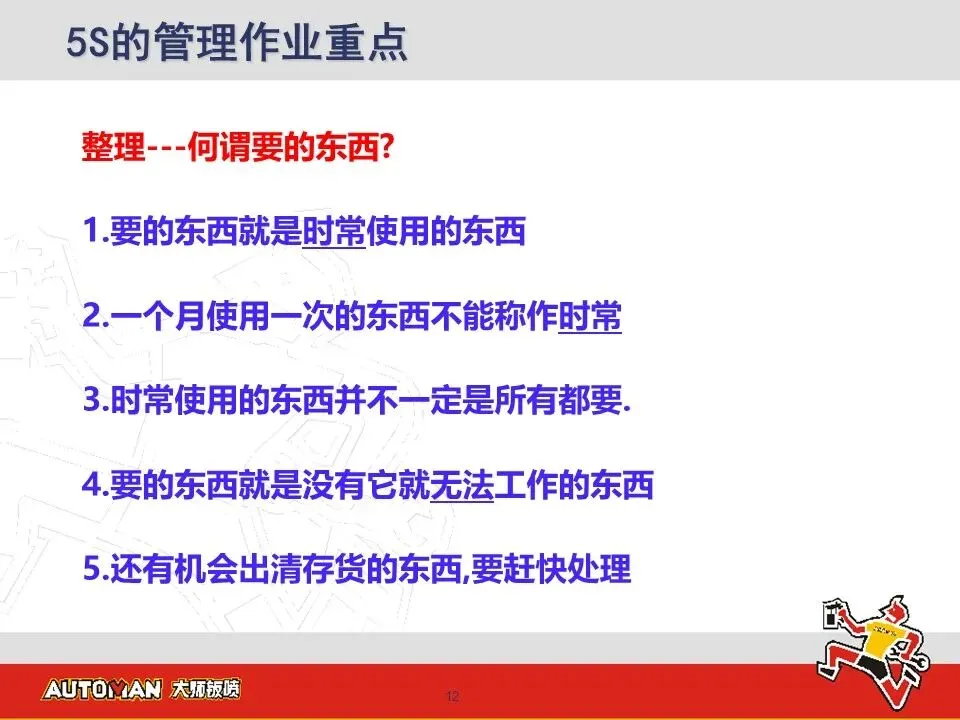 5S的管理作业重点

整理---何谓要的东西?

1.要的东西就是时常使用的东西

2.一个月使用一次的东西不能称作时常

3.时常使用的东西并不一定是所有都要.

4.要的东西就是没有它就无法工作的东西

5.还有机会出清存货的东西,要赶快处理

AUTOMAN 大师钣喷

12